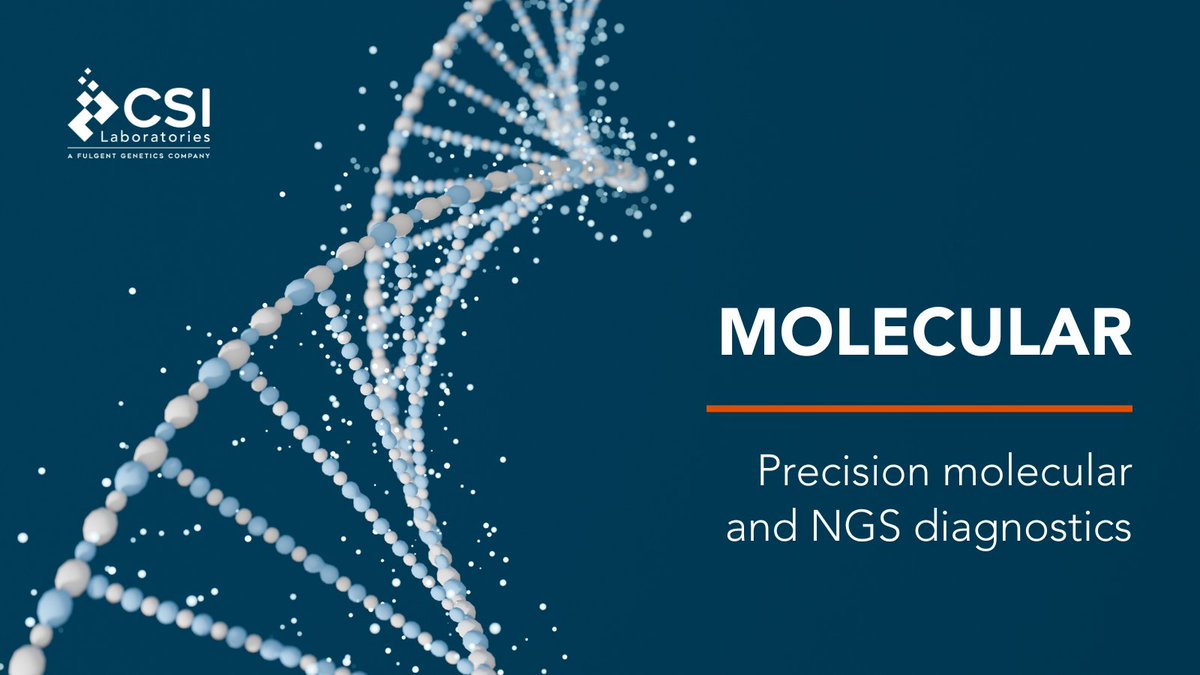 CSI
Laboratories
A FULGENT GENETICS COMPANY

MOLECULAR

Precision molecular and NGS diagnostics